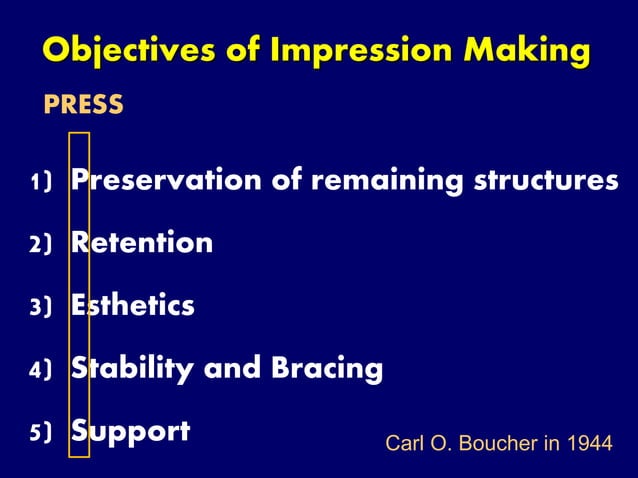 Objectives of Impression Making

PRESS

1) Preservation of remaining structures

2) Retention

3) Esthetics

4) Stability and Bracing

5) Support

Carl O. Boucher in 1944